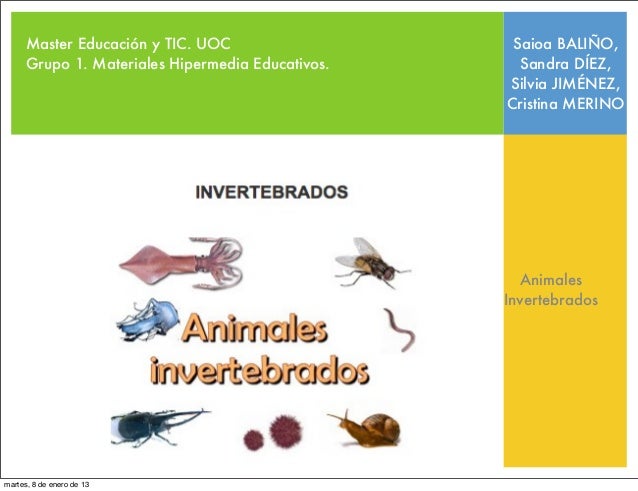 Master Educación y TIC. UOC
Grupo 1. Materiales Hipermedia Educativos.

Saioa BALIÑO,
Sandra DÍEZ,
Silvia JIMÉNEZ,
Cristina MERINO

INVERTEBRADOS

Animales invertebrados

Animales Invertebrados

martes, 8 de enero de 13